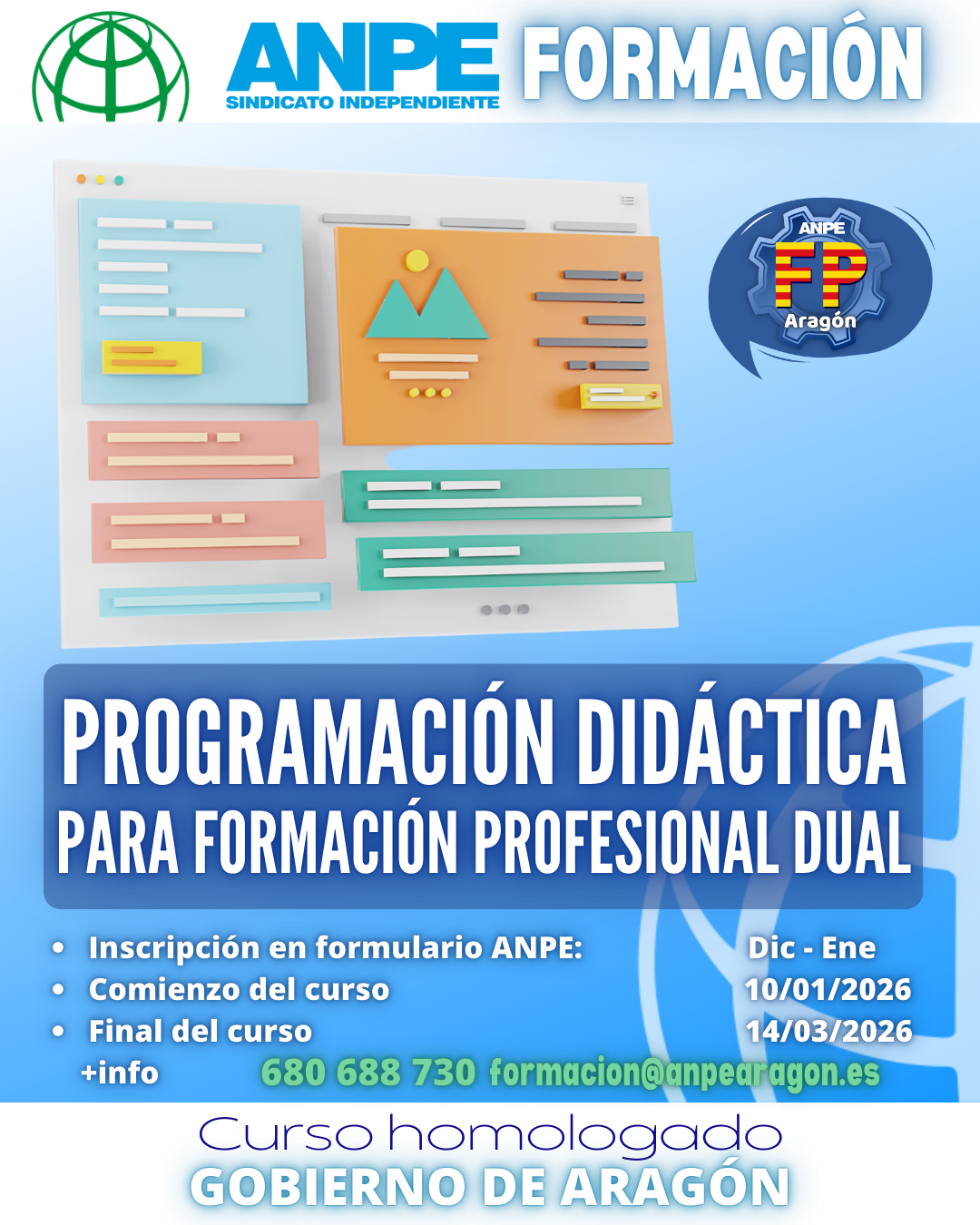 ANPE SINDICATO INDEPENDIENTE FORMACIÓN

ANPE FP Aragón

PROGRAMACIÓN DIDÁCTICA
PARA FORMACIÓN PROFESIONAL DUAL

- Inscripción en formulario ANPE: Dic - Ene
- Comienzo del curso 10/01/2026
- Final del curso 14/03/2026

+info 680 688 730 formacion@anpearagon.es

Curso homologado
GOBIERNO DE ARAGÓN